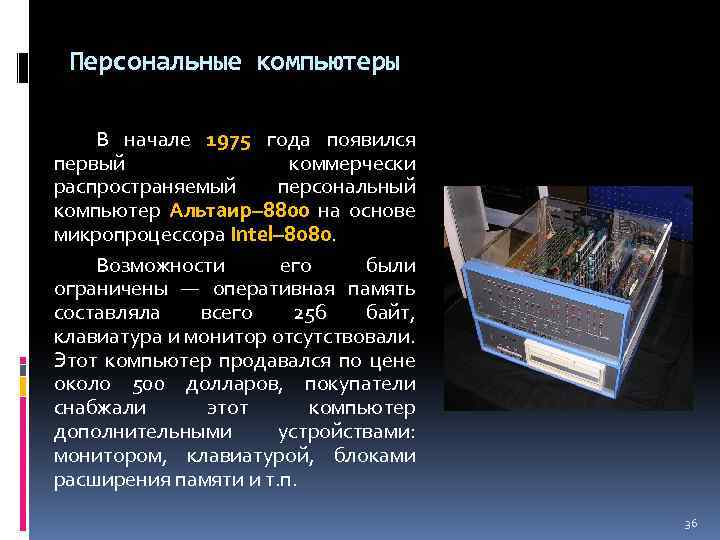 Персональные компьютеры

В начале 1975 года появился первый коммерчески распространяемый персональный компьютер Альтаир–8800 на основе микропроцессора Intel–8080.

Возможности его были ограничены — оперативная память составляла всего 256 байт, клавиатура и монитор отсутствовали. Этот компьютер продавался по цене около 500 долларов, покупатели снабжали этот компьютер дополнительными устройствами: монитором, клавиатурой, блоками расширения памяти и т.п.

36